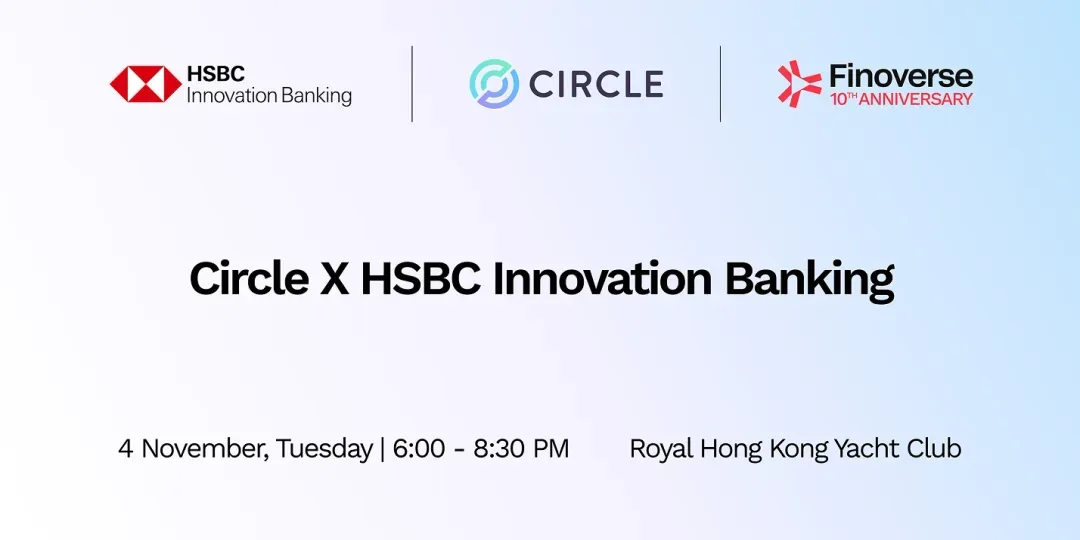 HSBC
Innovation Banking

CIRCLE

Finoverse
10TH ANNIVERSARY

Circle X HSBC Innovation Banking

4 November, Tuesday | 6:00 - 8:30 PM

Royal Hong Kong Yacht Club